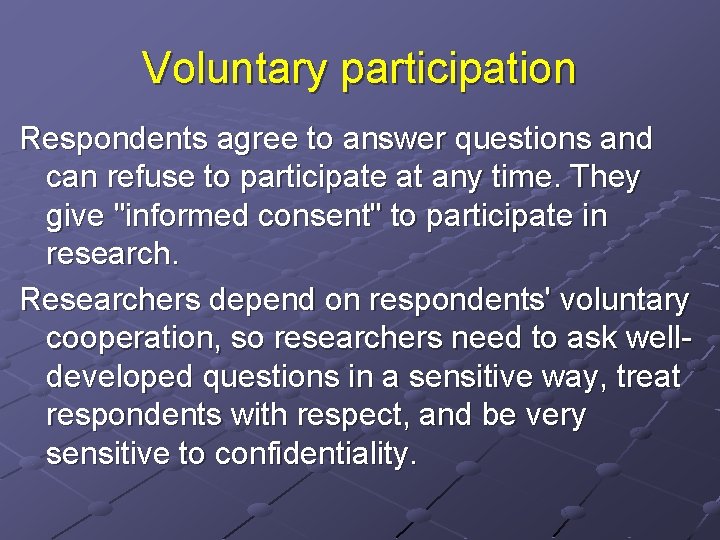 Voluntary participation

Respondents agree to answer questions and can refuse to participate at any time. They give "informed consent" to participate in research.

Researchers depend on respondents' voluntary cooperation, so researchers need to ask well-developed questions in a sensitive way, treat respondents with respect, and be very sensitive to confidentiality.